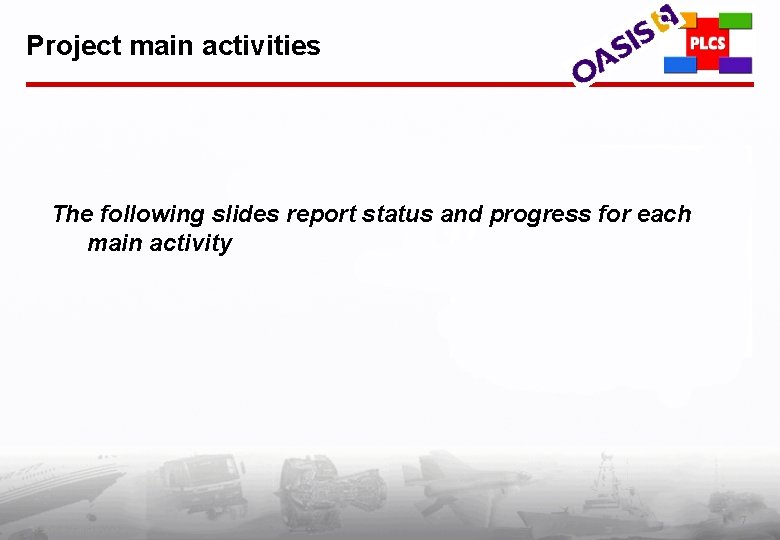 Project main activities

OASIS

PLCS

The following slides report status and progress for each main activity

7